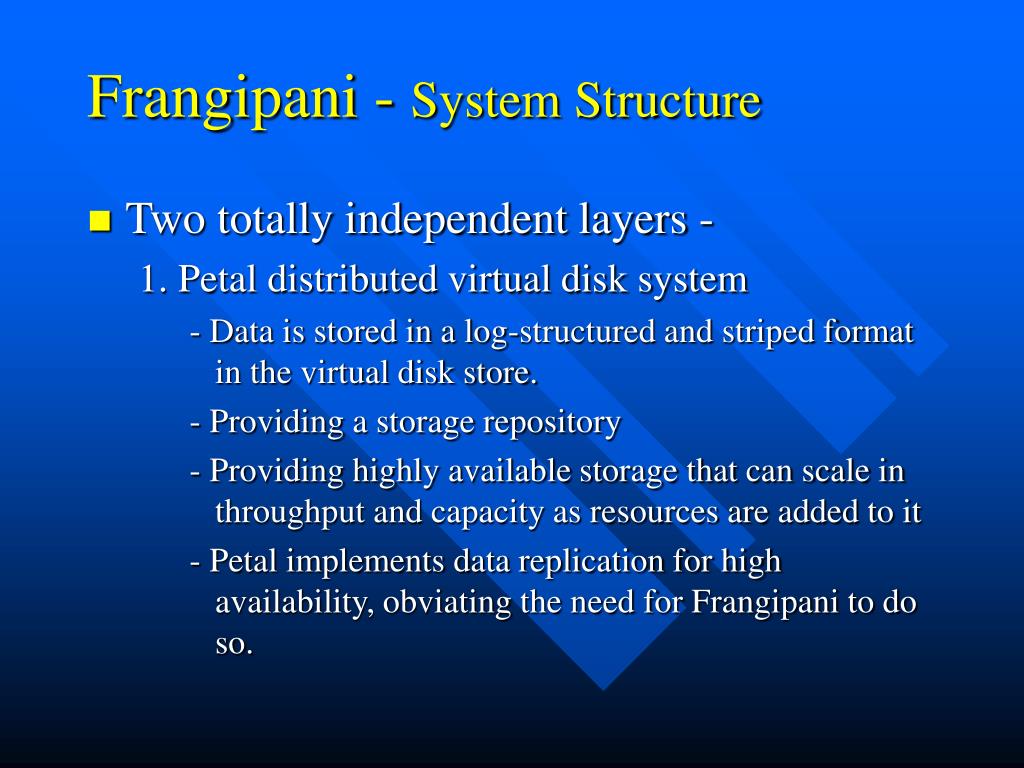 Frangipani - System Structure

Two totally independent layers -

1. Petal distributed virtual disk system

- Data is stored in a log-structured and striped format in the virtual disk store.

- Providing a storage repository

- Providing highly available storage that can scale in throughput and capacity as resources are added to it

- Petal implements data replication for high availability, obviating the need for Frangipani to do so.